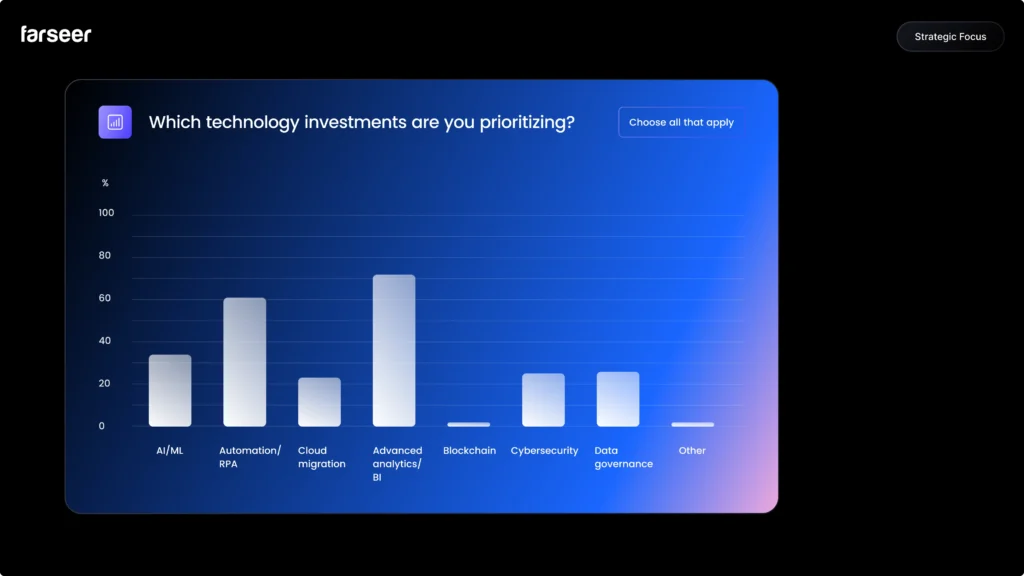 farseer

Strategic Focus

Which technology investments are you prioritizing?

Choose all that apply

%
100
80
60
40
20
0

AI/ML
Automation/ RPA
Cloud migration
Advanced analytics/ BI
Blockchain
Cybersecurity
Data governance
Other